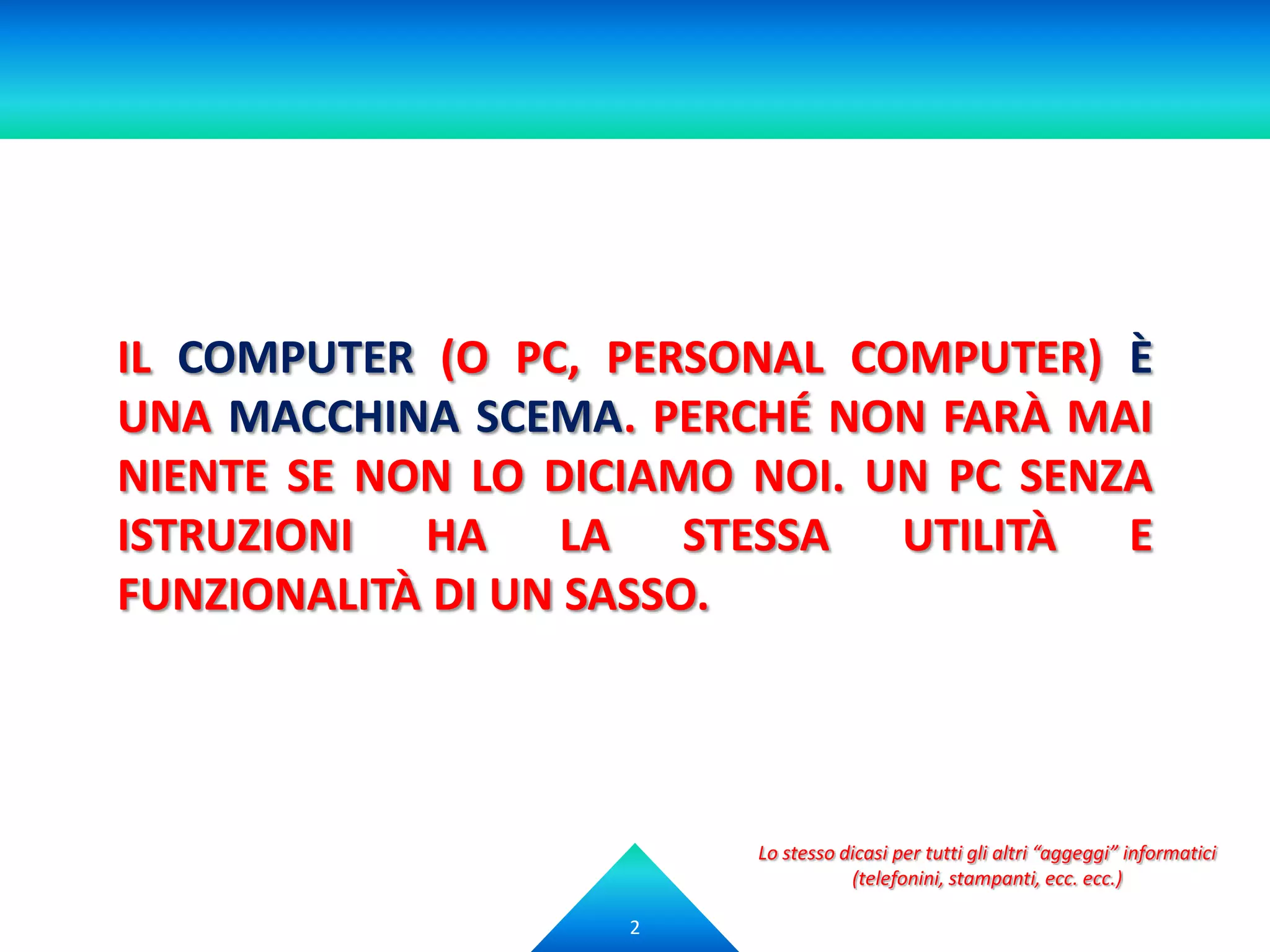 IL COMPUTER (O PC, PERSONAL COMPUTER) È UNA MACCHINA SCEMA. PERCHÉ NON FARÀ MAI NIENTE SE NON LO DICIAMO NOI. UN PC SENZA ISTRUZIONI HA LA STESSA UTILITÀ E FUNZIONALITÀ DI UN SASSO.

Lo stesso dicasi per tutti gli altri “aggeggi” informatici (telefonini, stampanti, ecc. ecc.)

2